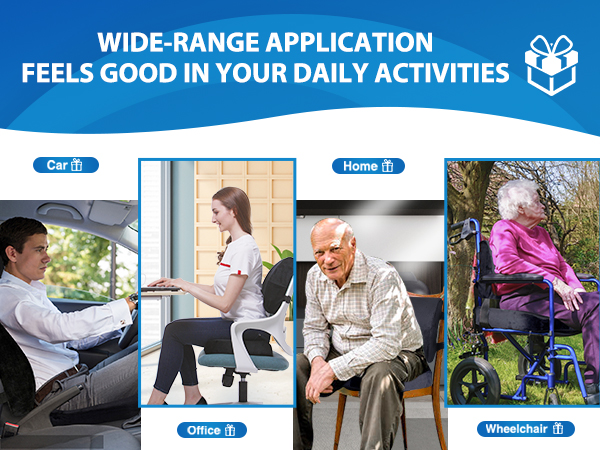 WIDE-RANGE APPLICATION
FEELS GOOD IN YOUR DAILY ACTIVITIES

Car

Home

Office

Wheelchair